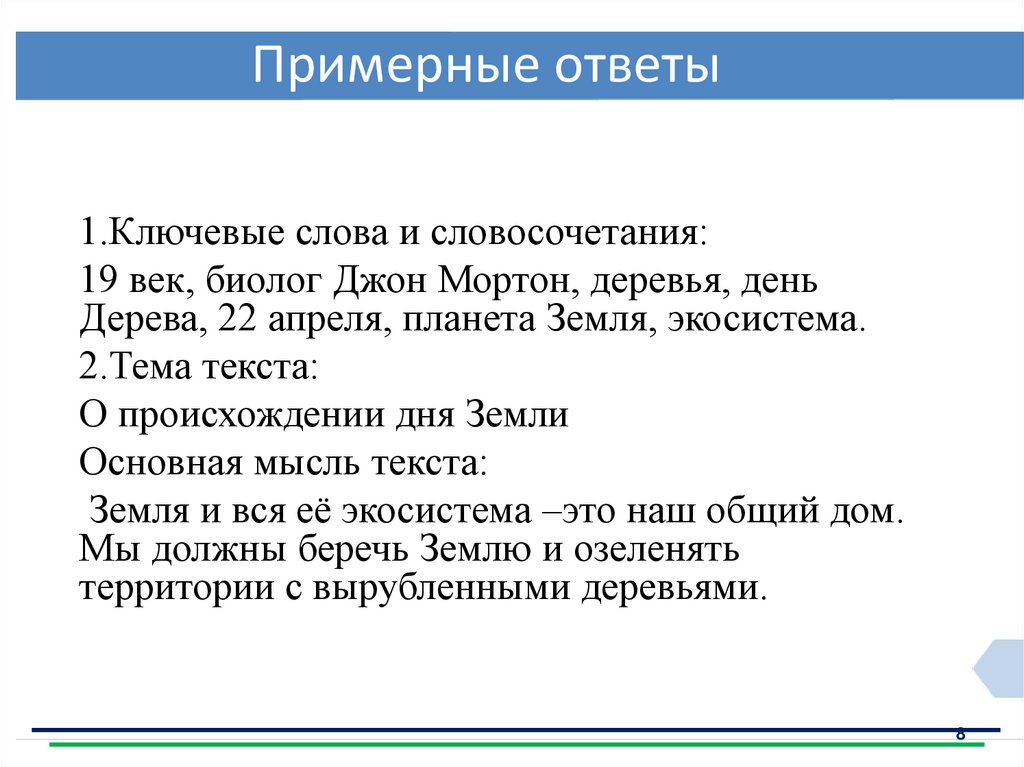 Примерные ответы

1.Ключевые слова и словосочетания:

19 век, биолог Джон Мортон, деревья, день Дерева, 22 апреля, планета Земля, экосистема.

2.Тема текста:

О происхождении дня Земли

Основная мысль текста:

Земля и вся её экосистема –это наш общий дом. Мы должны беречь Землю и озеленять территории с вырубленными деревьями.

8